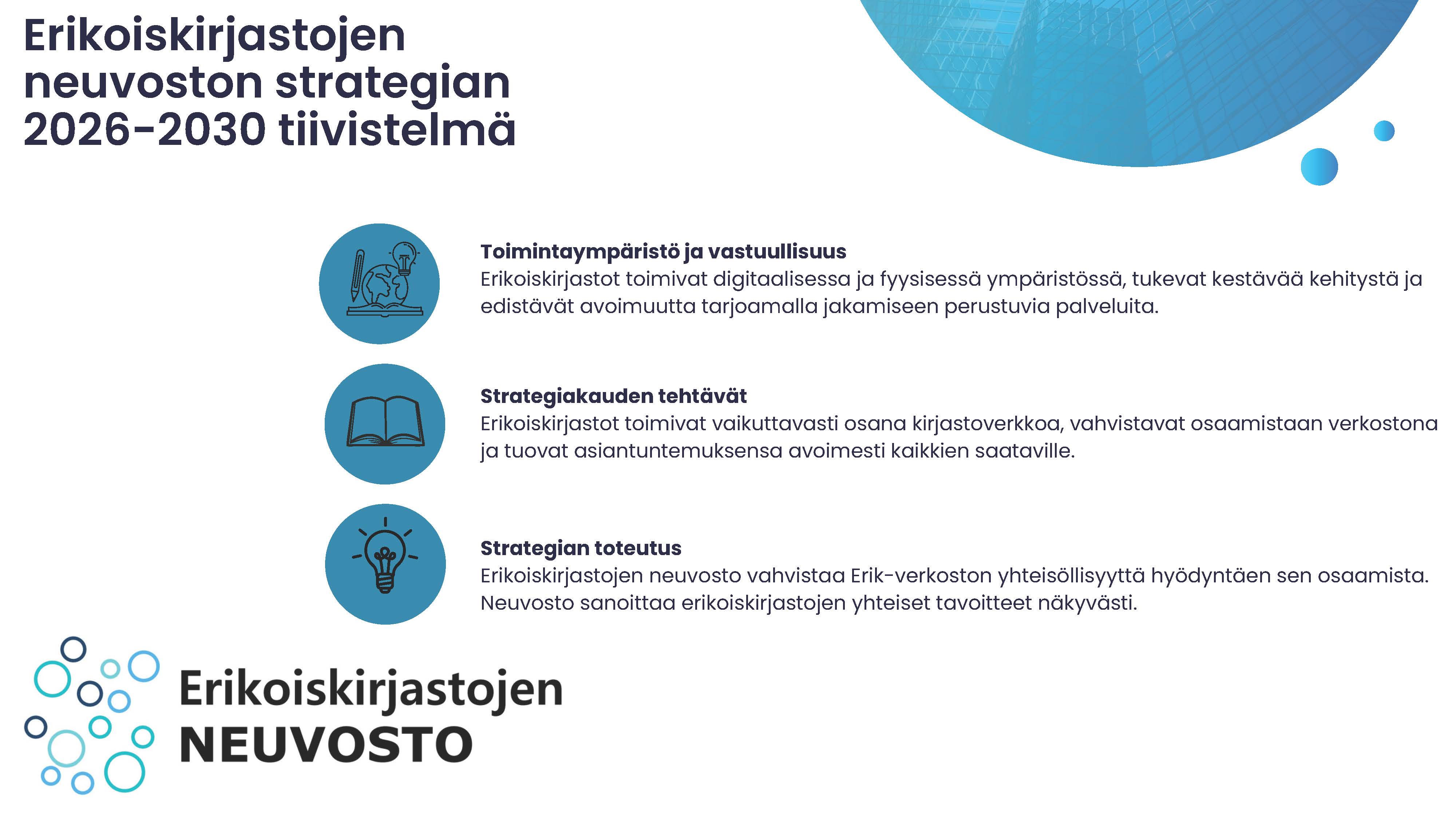 Erikoiskirjastojen neuvoston strategian 2026-2030 tiivistelmä

Toimintaympäristö ja vastuullisuus
Erikoiskirjastot toimivat digitaalisessa ja fyysisessä ympäristössä, tukevat kestävää kehitystä ja edistävät avoimuutta tarjoamalla jakamiseen perustuvia palveluita.

Strategiakauden tehtävät
Erikoiskirjastot toimivat vaikuttavasti osana kirjastoverkkoa, vahvistavat osaamistaan verkostona ja tuovat asiantuntemuksensa avoimesti kaikkien saataville.

Strategian toteutus
Erikoiskirjastojen neuvosto vahvistaa Erik-verkoston yhteisöllisyyttä hyödyntäen sen osaamista. Neuvosto sanoittaa erikoiskirjastojen yhteiset tavoitteet näkyvästi.

Erikoiskirjastojen
NEUVOSTO